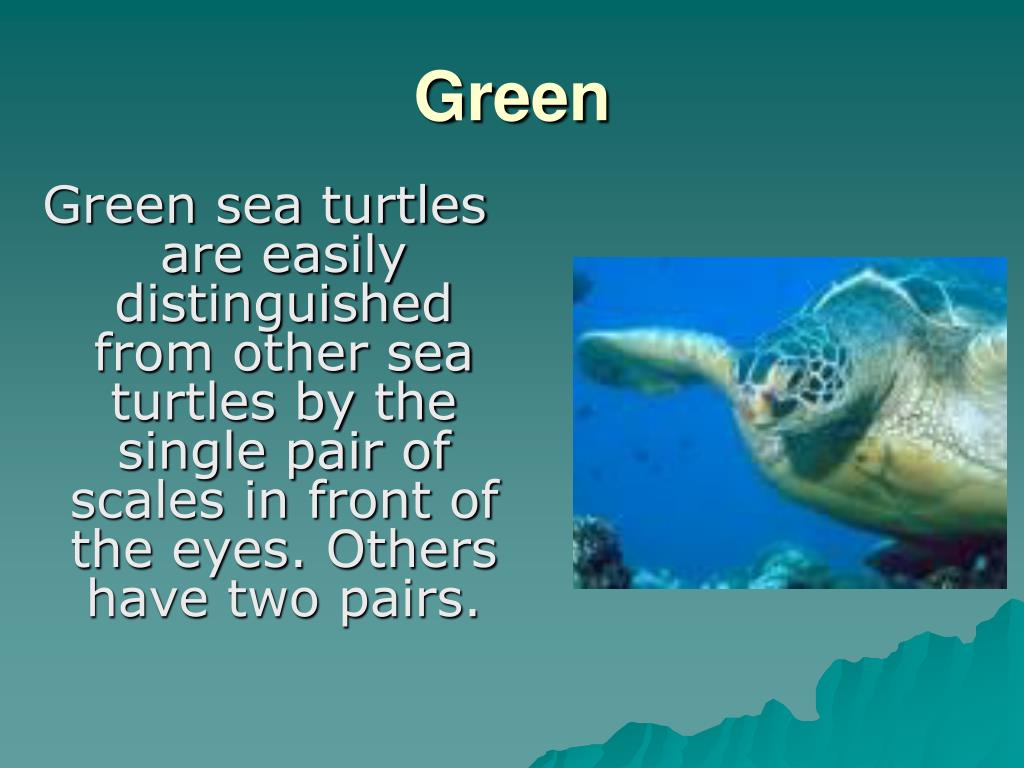 Green

Green sea turtles are easily distinguished from other sea turtles by the single pair of scales in front of the eyes. Others have two pairs.